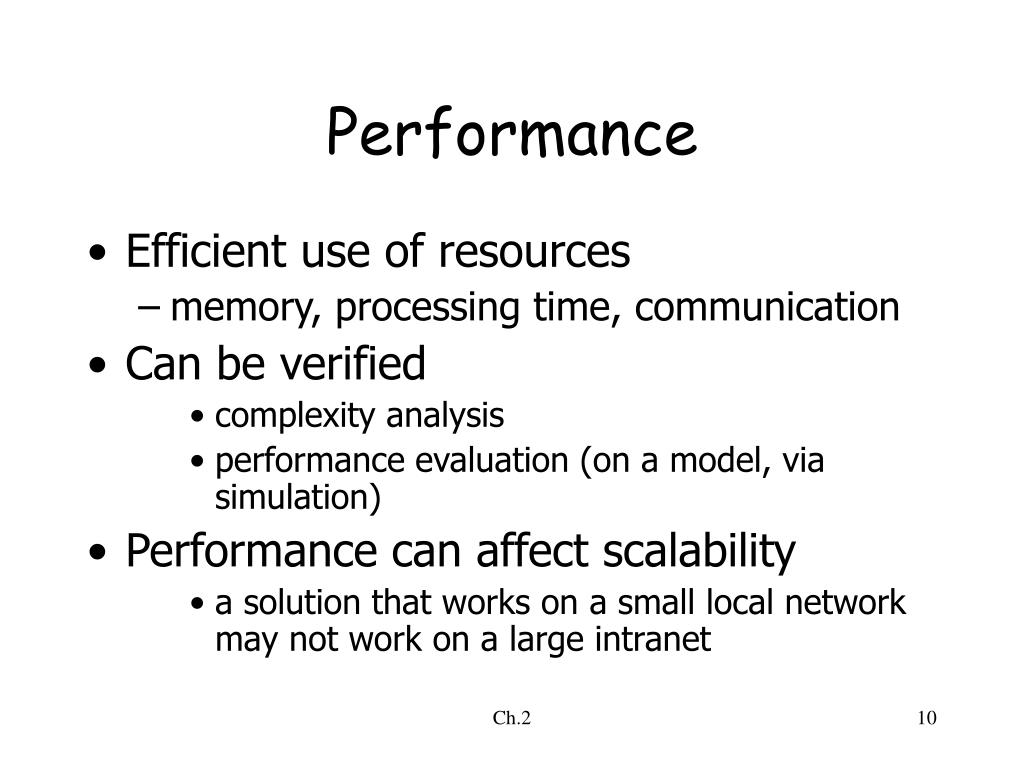 Performance

• Efficient use of resources
– memory, processing time, communication
• Can be verified
• complexity analysis
• performance evaluation (on a model, via simulation)
• Performance can affect scalability
• a solution that works on a small local network may not work on a large intranet

Ch.2

10